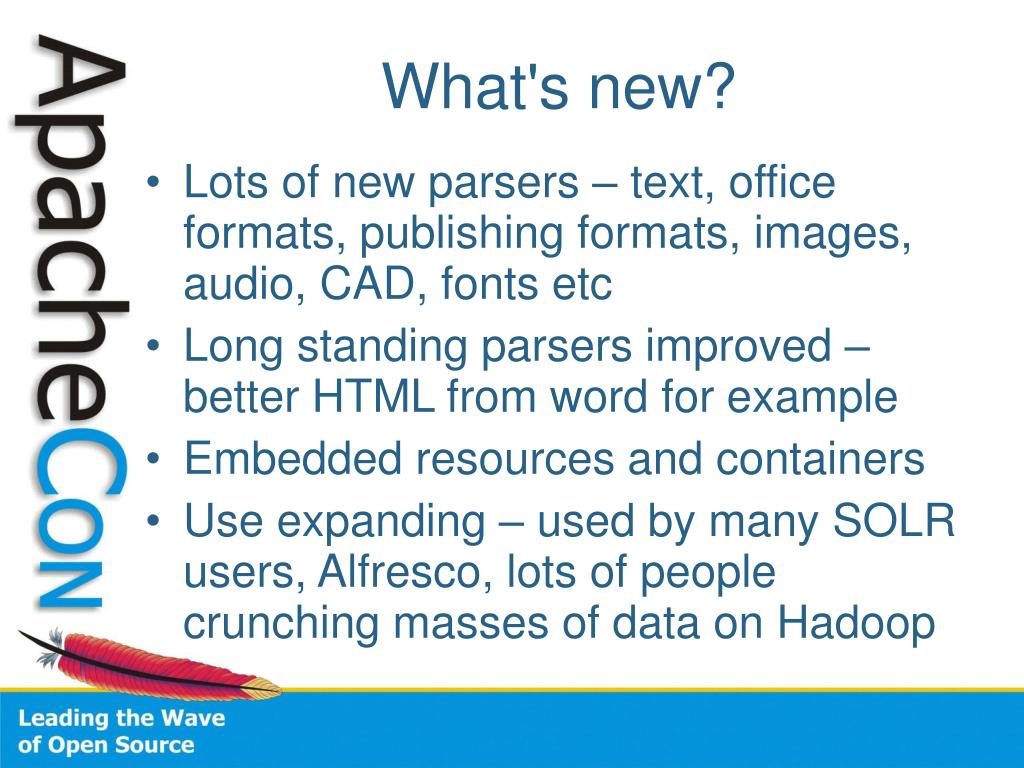 ApacheCon

What's new?

• Lots of new parsers – text, office formats, publishing formats, images, audio, CAD, fonts etc
• Long standing parsers improved – better HTML from word for example
• Embedded resources and containers
• Use expanding – used by many SOLR users, Alfresco, lots of people crunching masses of data on Hadoop

Leading the Wave of Open Source